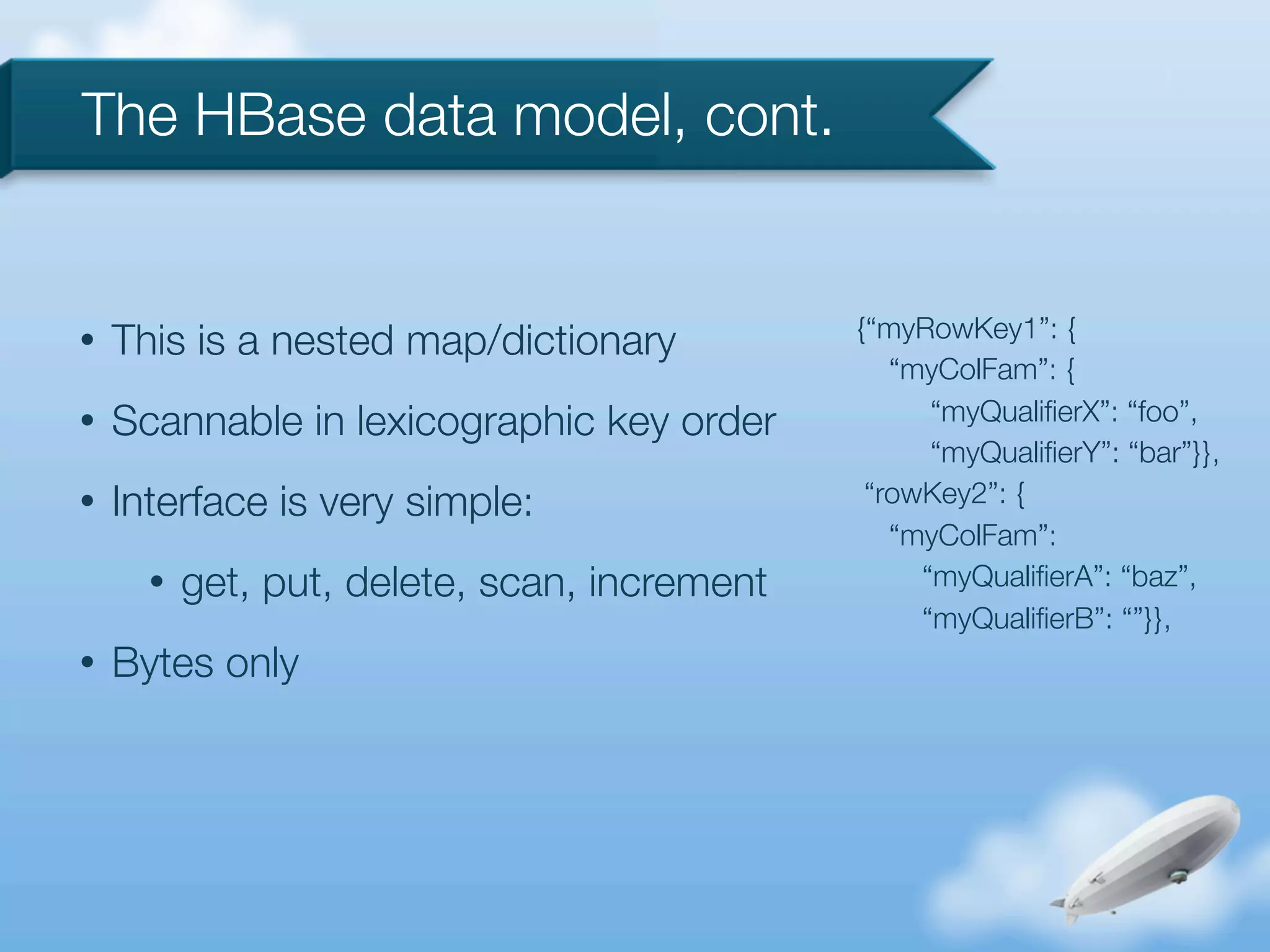 The HBase data model, cont.

• This is a nested map/dictionary

• Scannable in lexicographic key order

• Interface is very simple:

• get, put, delete, scan, increment

• Bytes only

{“myRowKey1”: {
“myColFam”: {
“myQualifierX”: “foo”,
“myQualifierY”: “bar”}},
“rowKey2”: {
“myColFam”:
“myQualifierA”: “baz”,
“myQualifierB”: “”}},